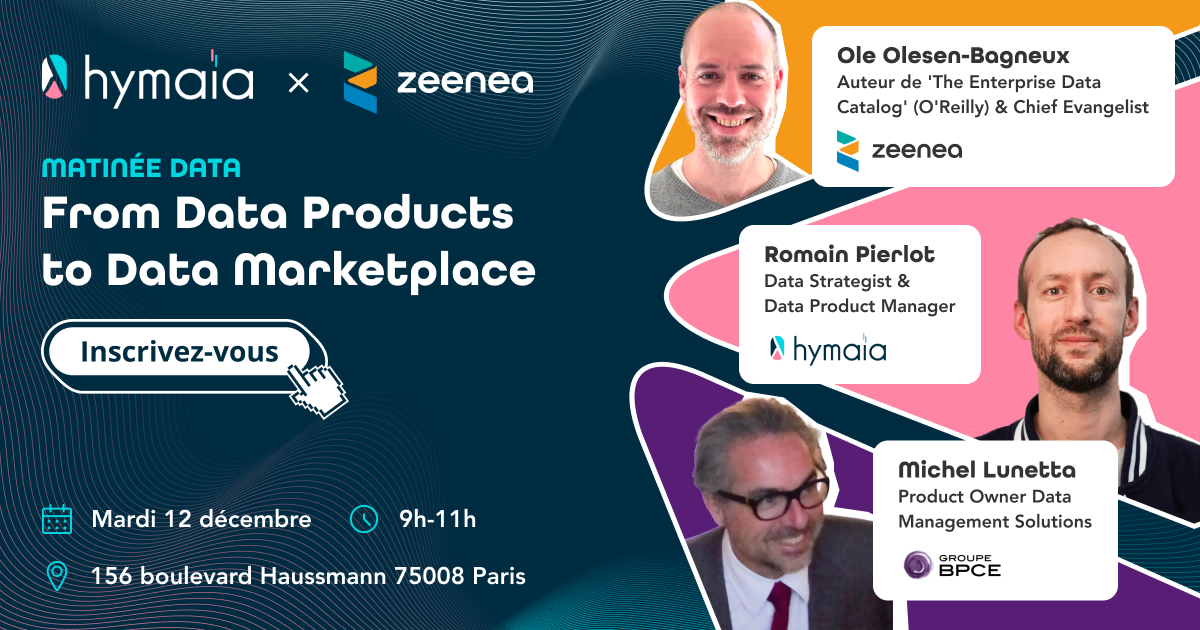 hymaia × zeenea

MATINÉE DATA

From Data Products to Data Marketplace

Inscrivez-vous

Mardi 12 décembre

9h-11h

156 boulevard Haussmann 75008 Paris

Ole Olesen-Bagneux
Auteur de 'The Enterprise Data Catalog' (O'Reilly) & Chief Evangelist
zeenea

Romain Pierlot
Data Strategist & Data Product Manager
hymaia

Michel Lunetta
Product Owner Data Management Solutions
GROUPE BPCE